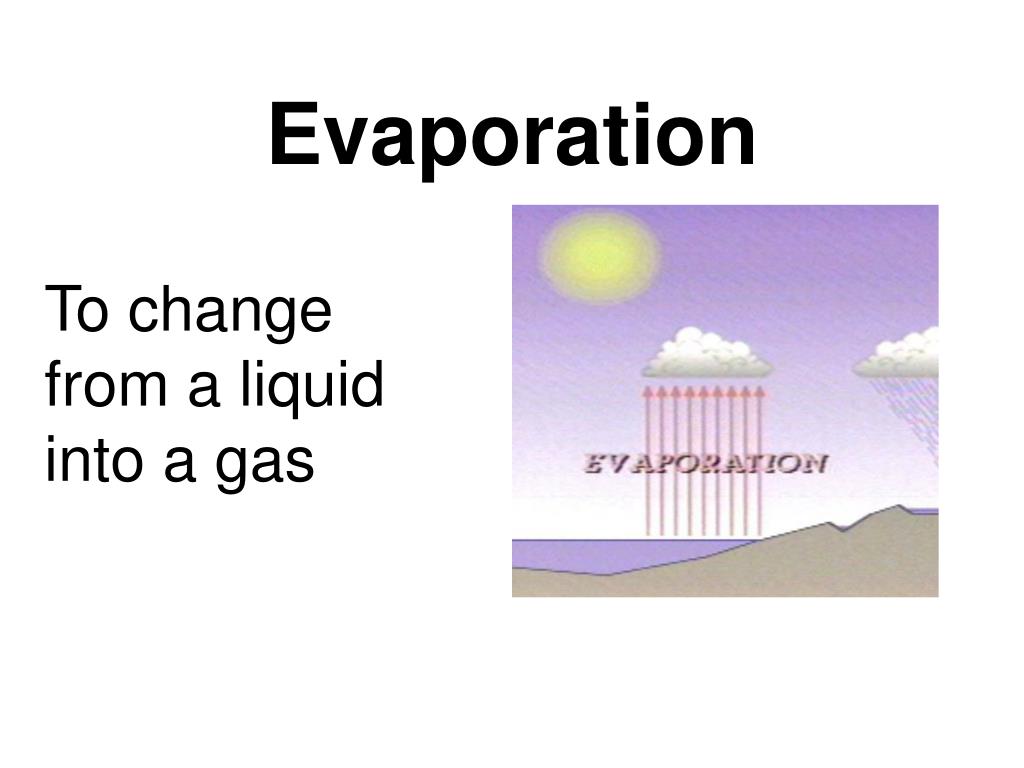 Evaporation

To change from a liquid into a gas

EVAPORATION